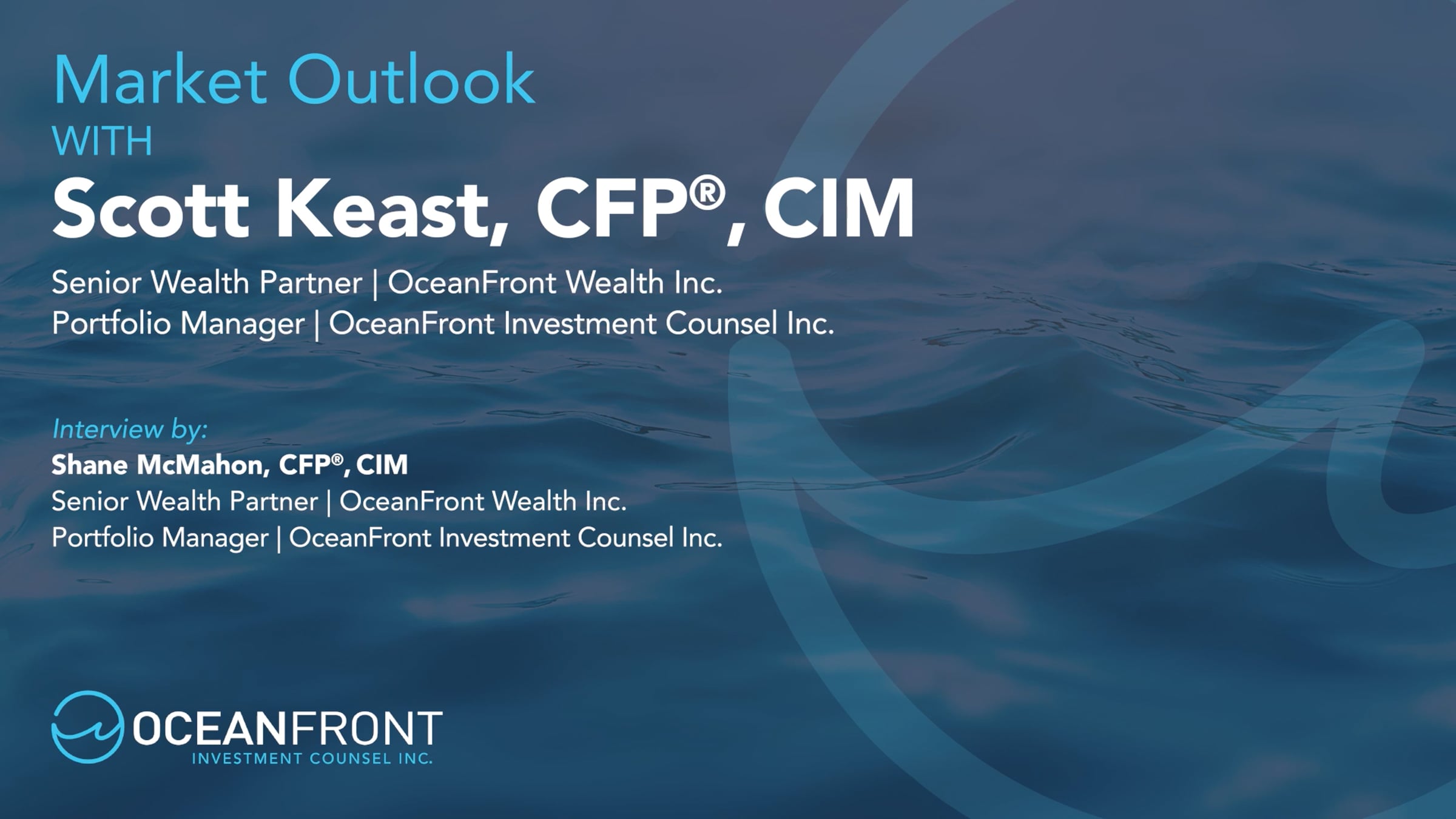 Market Outlook
WITH
Scott Keast, CFP®, CIM

Senior Wealth Partner | OceanFront Wealth Inc.
Portfolio Manager | OceanFront Investment Counsel Inc.

Interview by:
Shane McMahon, CFP®, CIM
Senior Wealth Partner | OceanFront Wealth Inc.
Portfolio Manager | OceanFront Investment Counsel Inc.

OCEANFRONT
INVESTMENT COUNSEL INC.